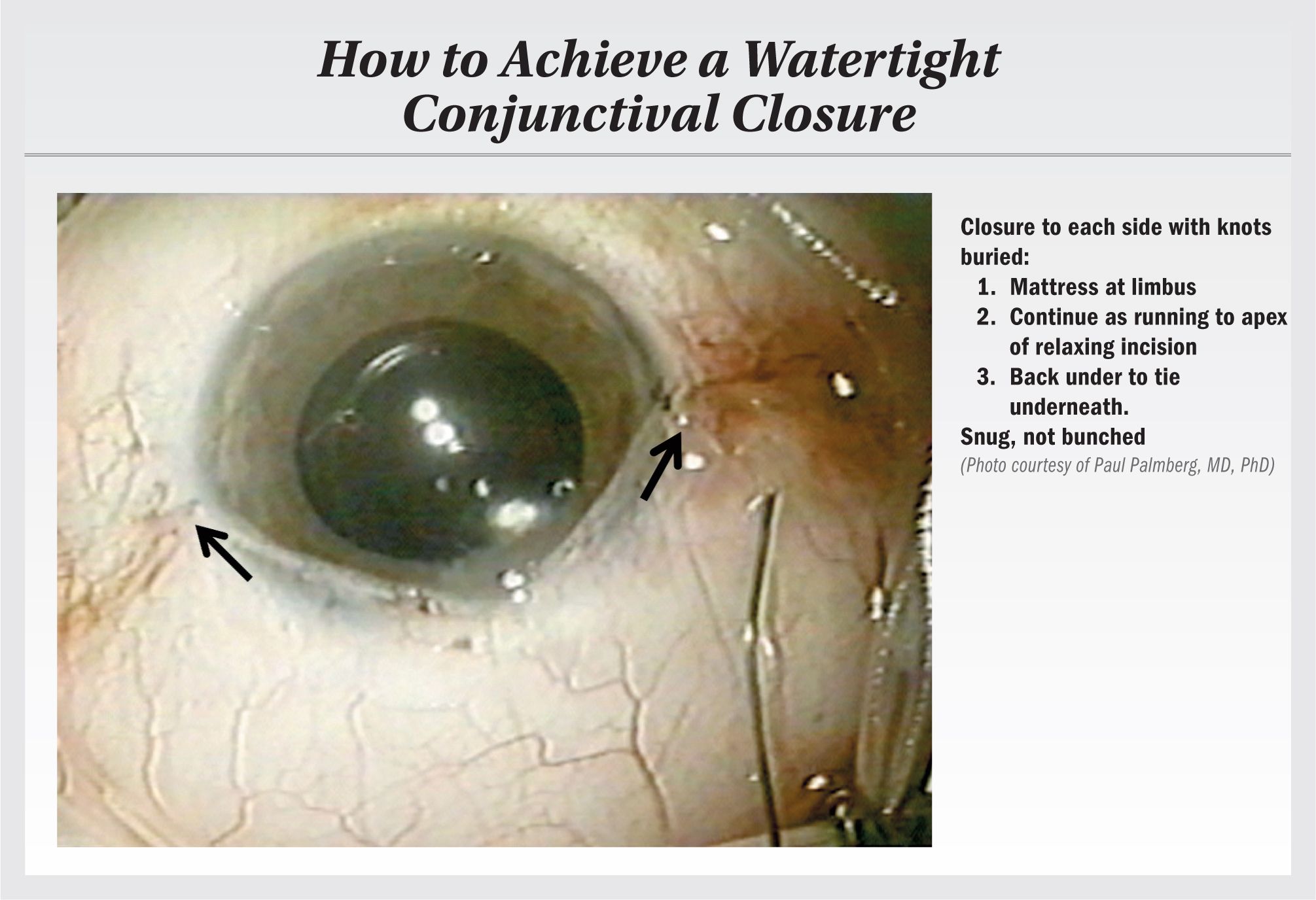 How to Achieve a Watertight Conjunctival Closure

Closure to each side with knots buried:
1. Mattress at limbus
2. Continue as running to apex of relaxing incision
3. Back under to tie underneath.
Snug, not bunched
(Photo courtesy of Paul Palmberg, MD, PhD)